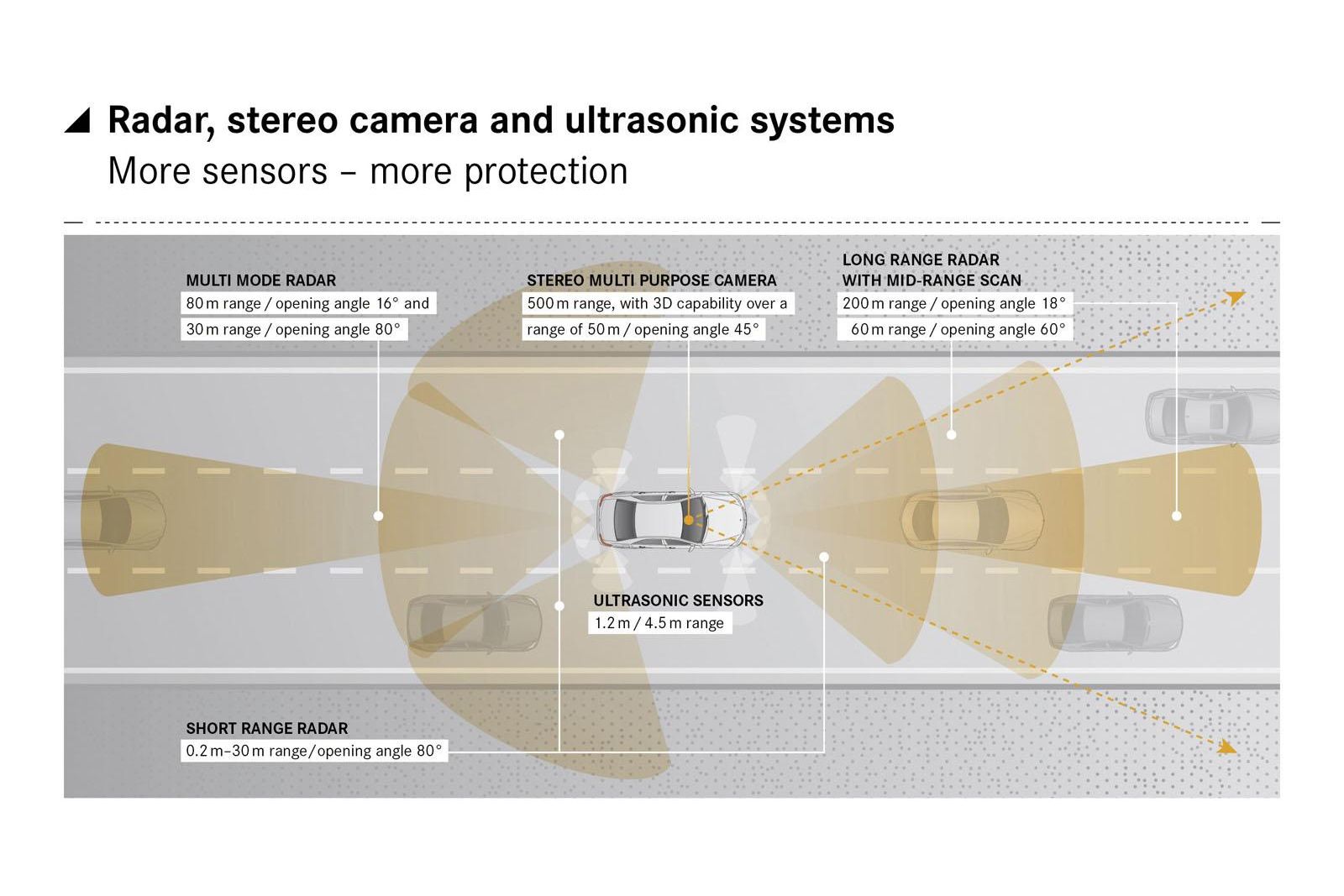 Radar, stereo camera and ultrasonic systems
More sensors – more protection

MULTI MODE RADAR
80 m range / opening angle 16° and
30 m range / opening angle 80°

STEREO MULTI PURPOSE CAMERA
500 m range, with 3D capability over a range of 50 m / opening angle 45°

LONG RANGE RADAR
WITH MID-RANGE SCAN
200 m range / opening angle 18°
60 m range / opening angle 60°

ULTRASONIC SENSORS
1.2 m / 4.5 m range

SHORT RANGE RADAR
0.2 m–30 m range/opening angle 80°